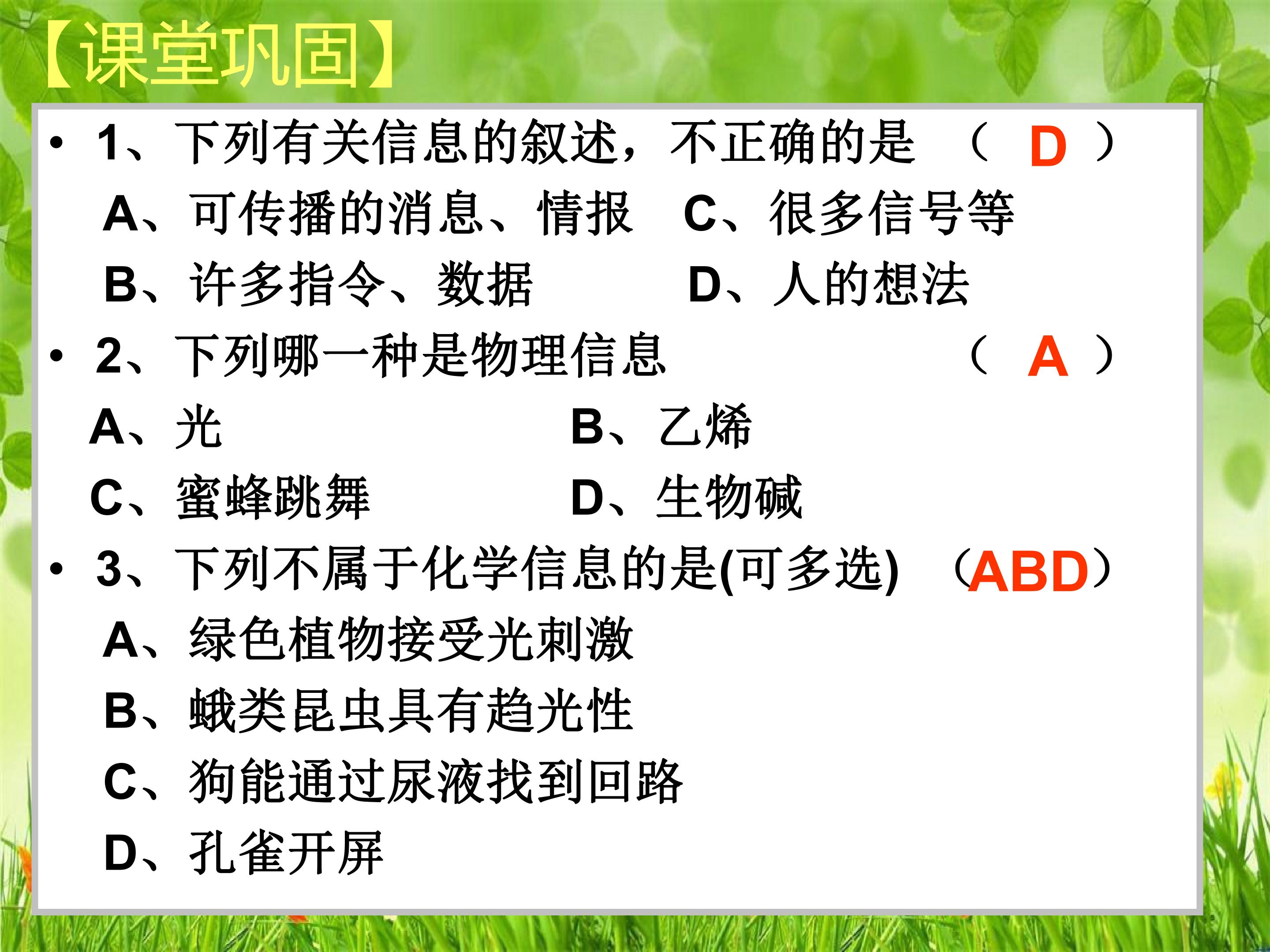 【课堂巩固】

• 1、下列有关信息的叙述，不正确的是 （ D ）

A、可传播的消息、情报 C、很多信号等

B、许多指令、数据 D、人的想法

• 2、下列哪一种是物理信息 （ A ）

A、光 B、乙烯

C、蜜蜂跳舞 D、生物碱

• 3、下列不属于化学信息的是(可多选) （ABD）

A、绿色植物接受光刺激

B、蛾类昆虫具有趋光性

C、狗能通过尿液找到回路

D、孔雀开屏